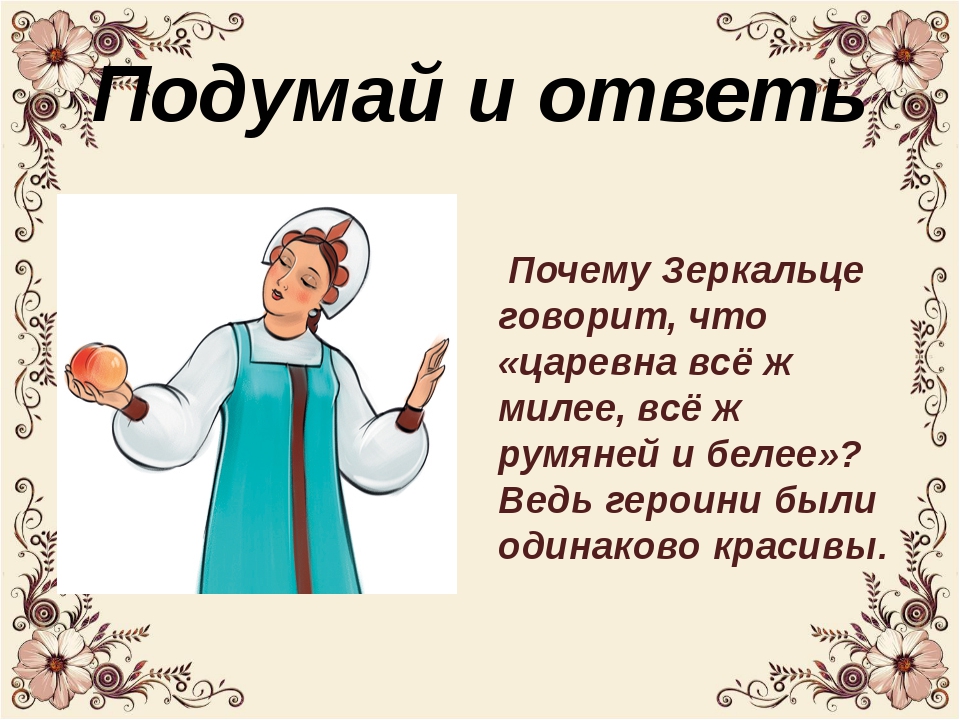 Подумай и ответь

Почему Зеркальце говорит, что «царевна всё ж милее, всё ж румяней и белее»? Ведь героини были одинаково красивы.